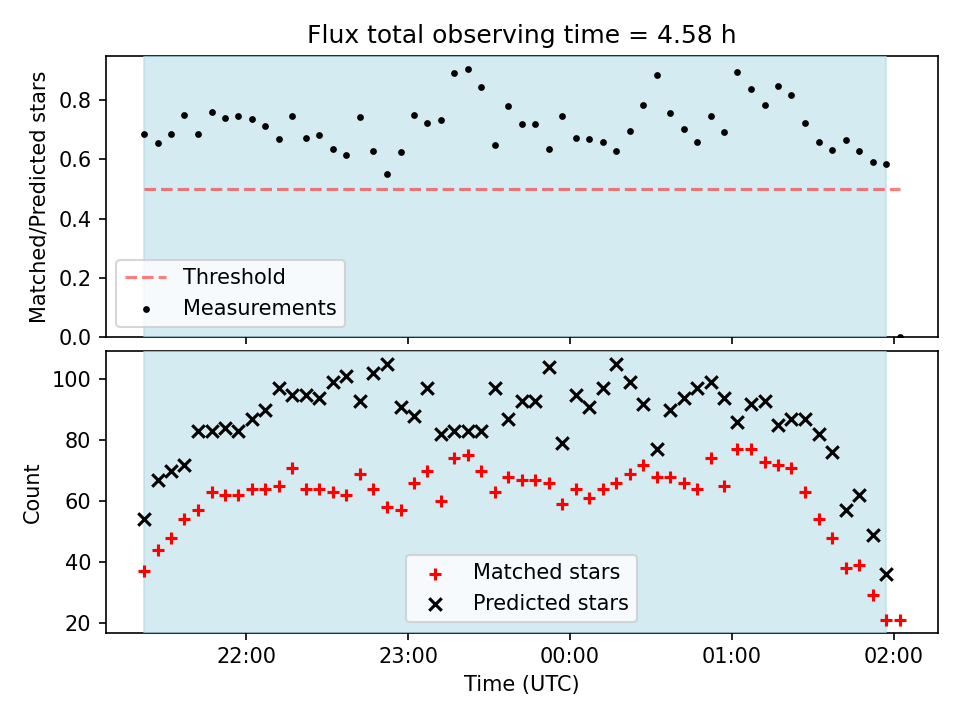 Flux total observing time = 4.58 h

Matched/Predicted stars

0.8
0.6
0.4
0.2
0.0

Threshold
Measurements

Count

100
80
60
40
20

Matched stars
Predicted stars

22:00
23:00
00:00
01:00
02:00

Time (UTC)